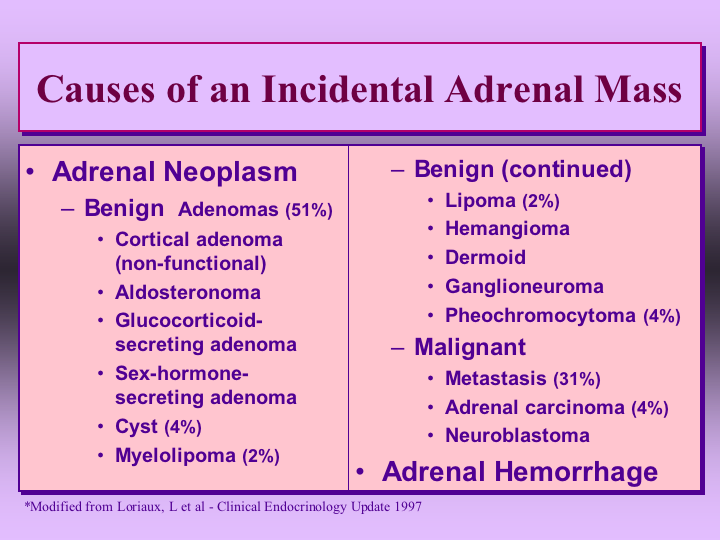 Causes of an Incidental Adrenal Mass

• Adrenal Neoplasm
– Benign Adenomas (51%)
• Cortical adenoma (non-functional)
• Aldosteronoma
• Glucocorticoid-secreting adenoma
• Sex-hormone-secreting adenoma
• Cyst (4%)
• Myelolipoma (2%)

– Benign (continued)
• Lipoma (2%)
• Hemangioma
• Dermoid
• Ganglioneuroma
• Pheochromocytoma (4%)
– Malignant
• Metastasis (31%)
• Adrenal carcinoma (4%)
• Neuroblastoma
• Adrenal Hemorrhage

*Modified from Loriaux, L et al - Clinical Endocrinology Update 1997